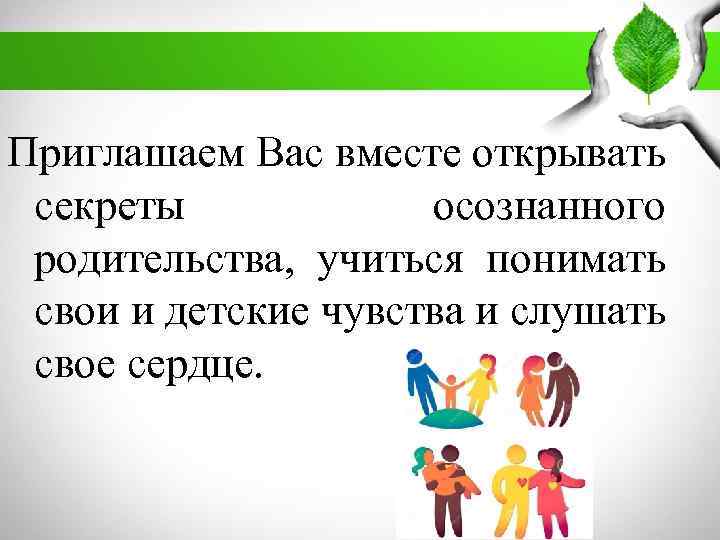 Приглашаем Вас вместе открывать секреты осознанного родительства, учиться понимать свои и детские чувства и слушать свое сердце.